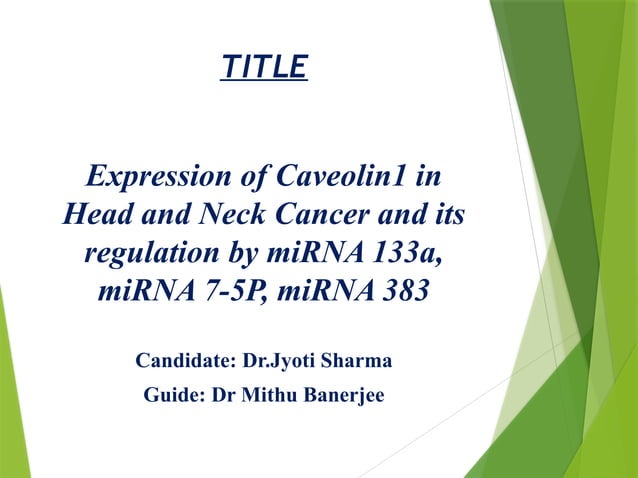 TITLE

Expression of Caveolin1 in Head and Neck Cancer and its regulation by miRNA 133a, miRNA 7-5P, miRNA 383

Candidate: Dr.Jyoti Sharma

Guide: Dr Mithu Banerjee